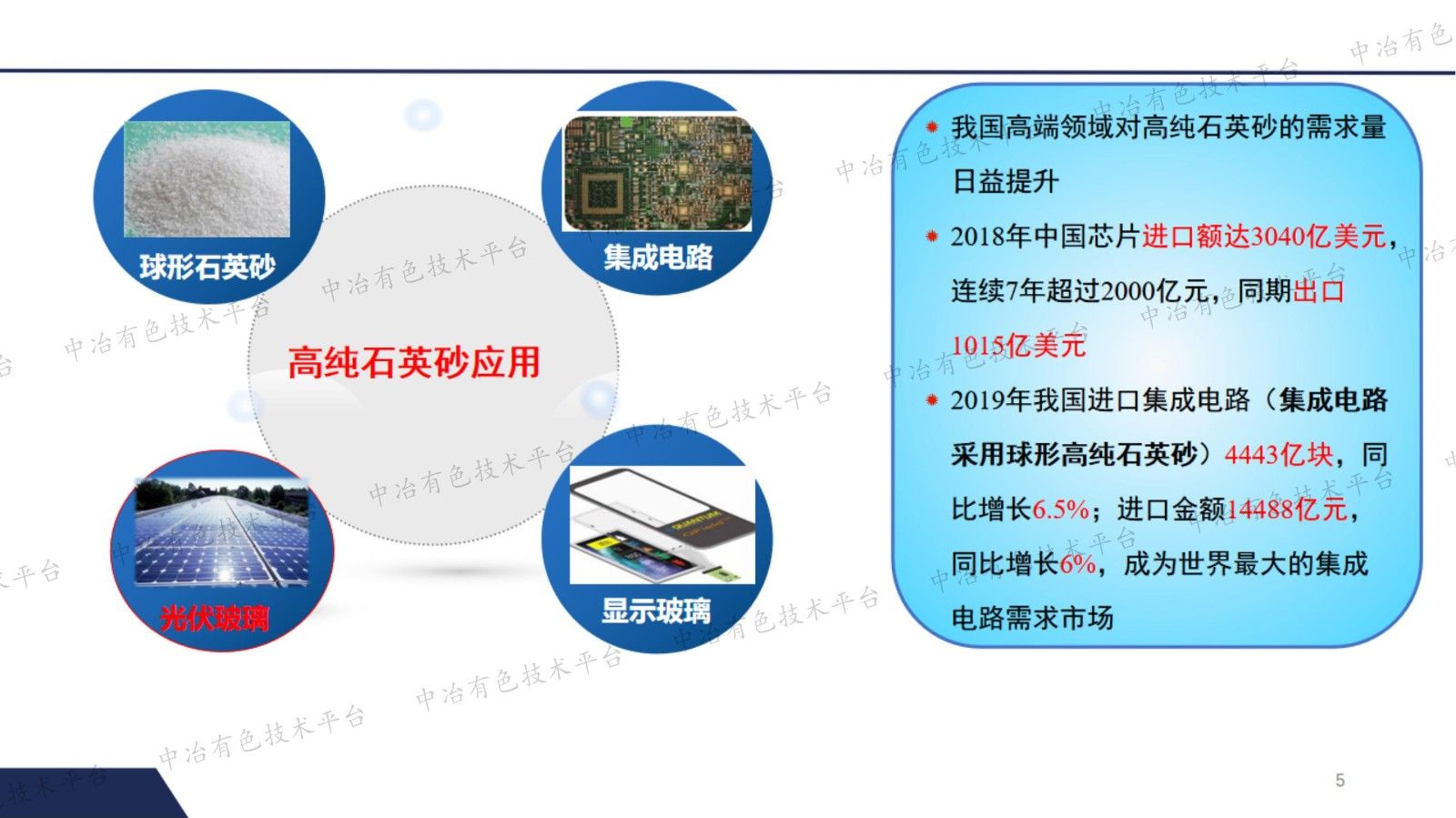 球形石英砂

集成电路

高纯石英砂应用

光伏玻璃

显示玻璃

我国高端领域对高纯石英砂的需求量日益提升

2018年中国芯片进口额达3040亿美元，连续7年超过2000亿元，同期出口1015亿美元

2019年我国进口集成电路（集成电路采用球形高纯石英砂）4443亿块，同比增长6.5%；进口金额14488亿元，同比增长6%，成为世界最大的集成电路需求市场

中冶有色技术平台

5